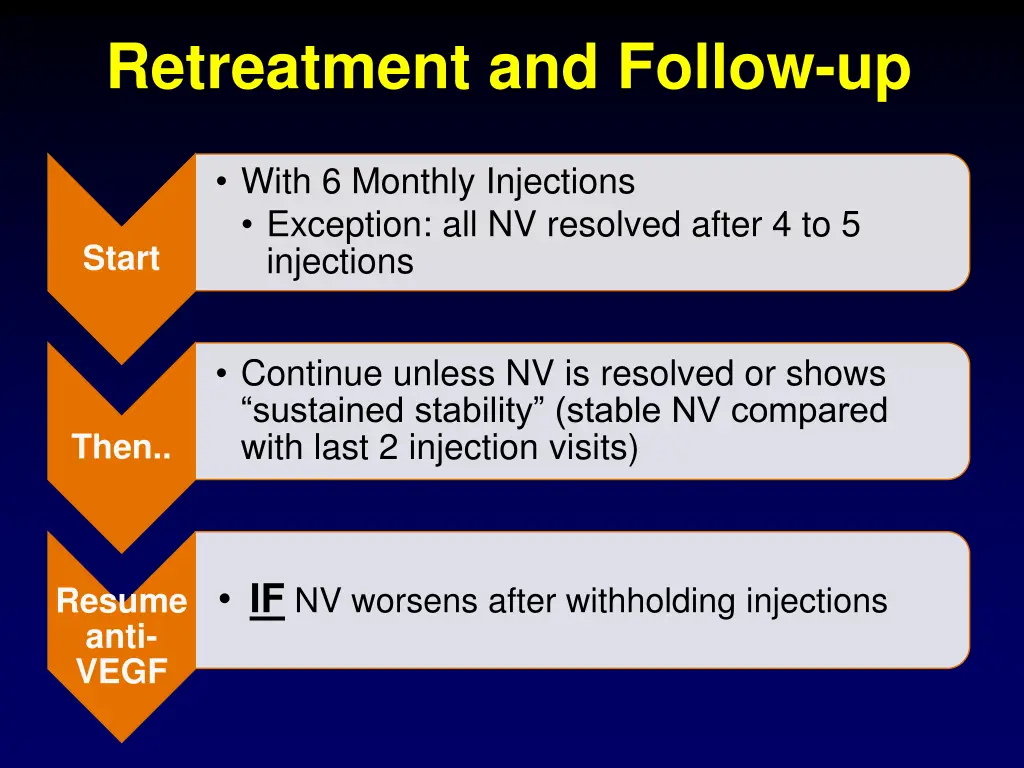 Retreatment and Follow-up

Start

• With 6 Monthly Injections
  • Exception: all NV resolved after 4 to 5 injections

Then..

• Continue unless NV is resolved or shows “sustained stability” (stable NV compared with last 2 injection visits)

Resume anti-VEGF

• IF NV worsens after withholding injections